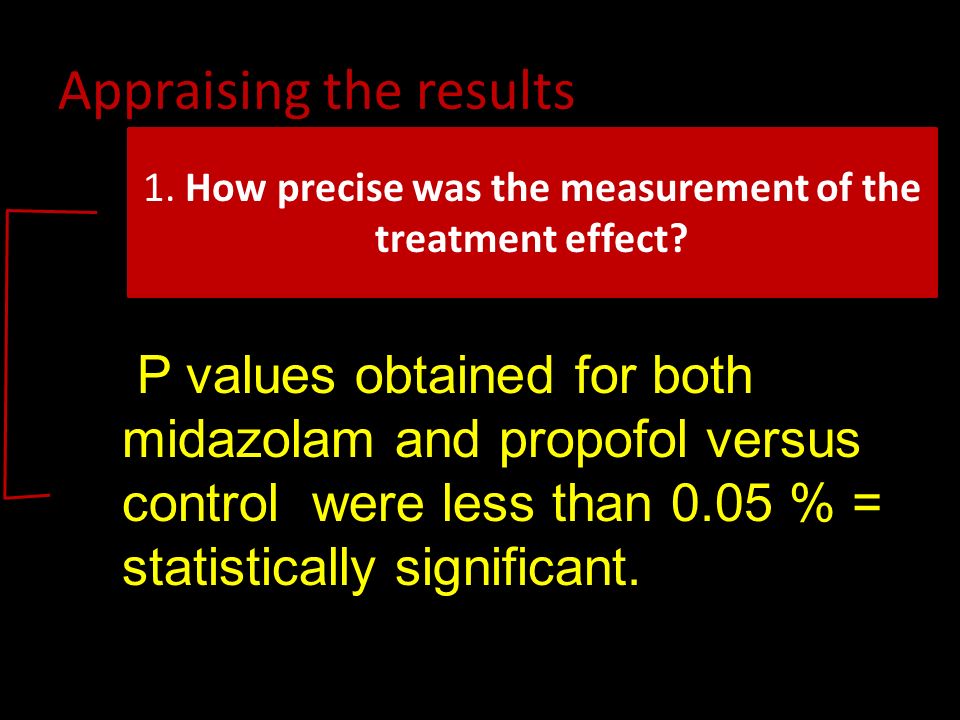 Appraising the results

1. How precise was the measurement of the treatment effect?

P values obtained for both midazolam and propofol versus control were less than 0.05 % = statistically significant.